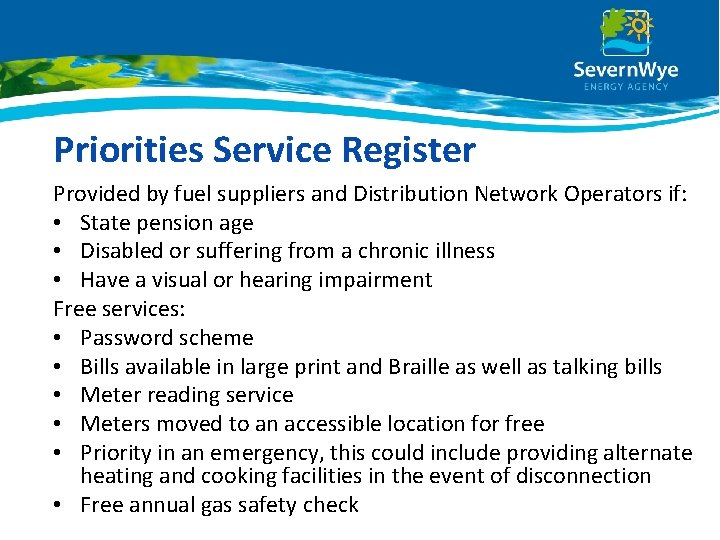 SevernWye
ENERGY AGENCY

Priorities Service Register

Provided by fuel suppliers and Distribution Network Operators if:
• State pension age
• Disabled or suffering from a chronic illness
• Have a visual or hearing impairment
Free services:
• Password scheme
• Bills available in large print and Braille as well as talking bills
• Meter reading service
• Meters moved to an accessible location for free
• Priority in an emergency, this could include providing alternate heating and cooking facilities in the event of disconnection
• Free annual gas safety check